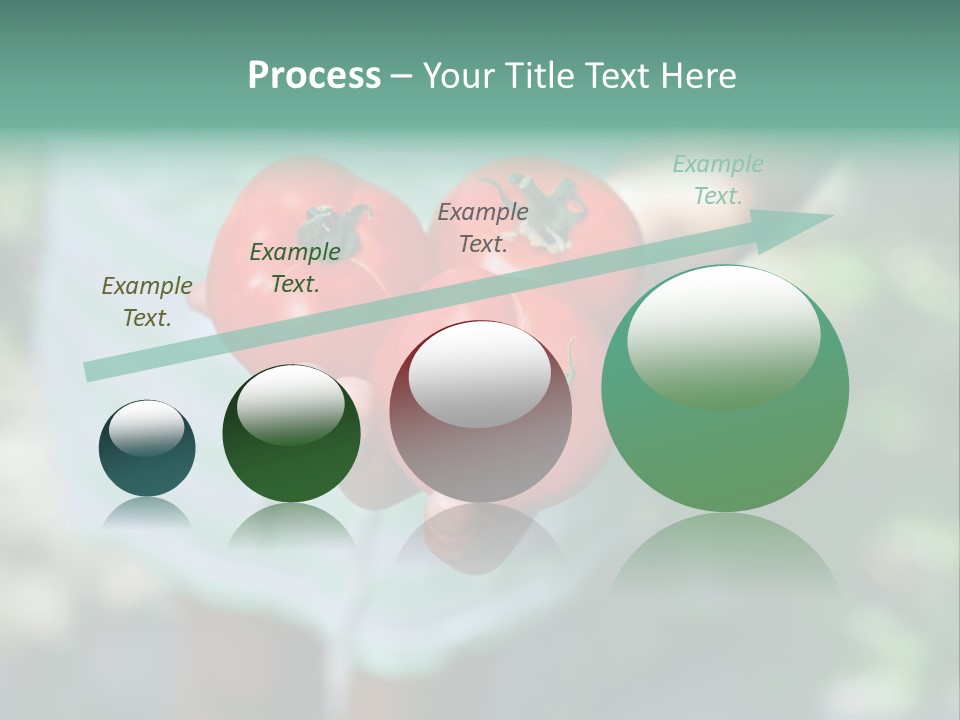 Process – Your Title Text Here

Example Text.

Example Text.

Example Text.

Example Text.